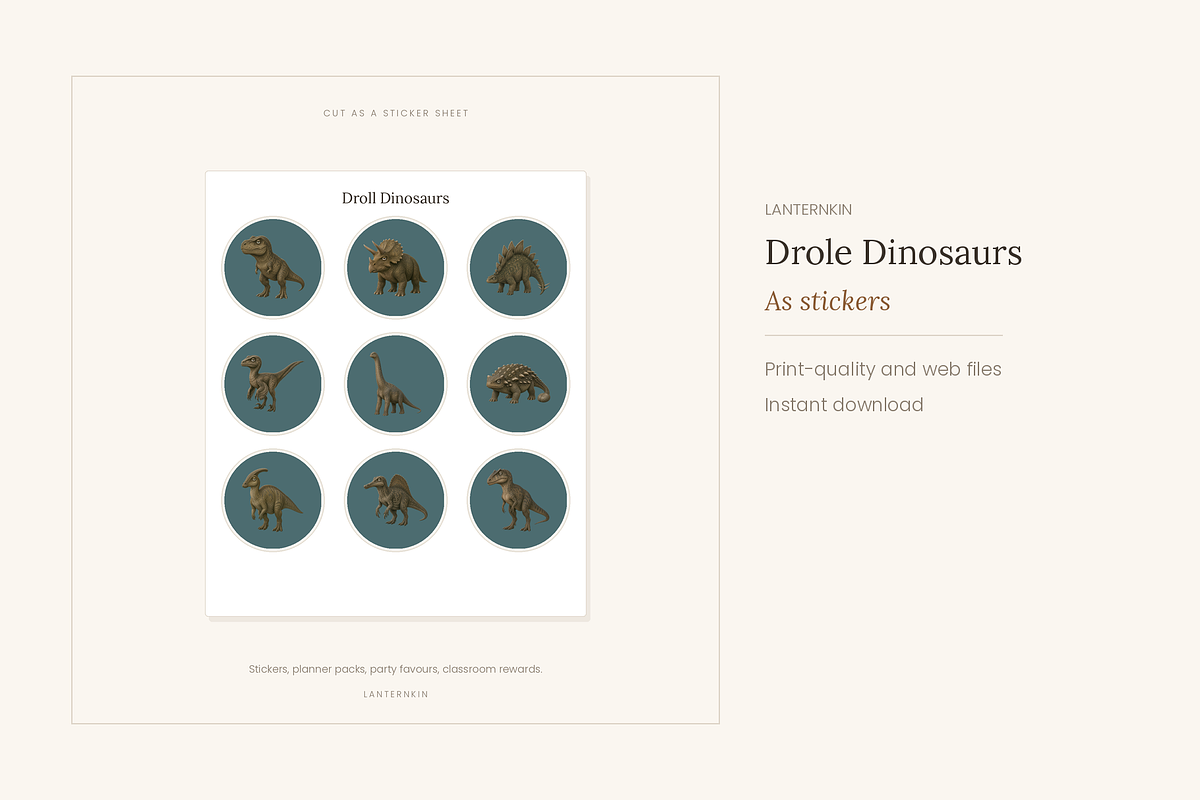 CUT AS A STICKER SHEET

Droll Dinosaurs

Stickers, planner packs, party favours, classroom rewards.

LANTERNKIN

LANTERNKIN

Drole Dinosaurs

As stickers

Print-quality and web files

Instant download